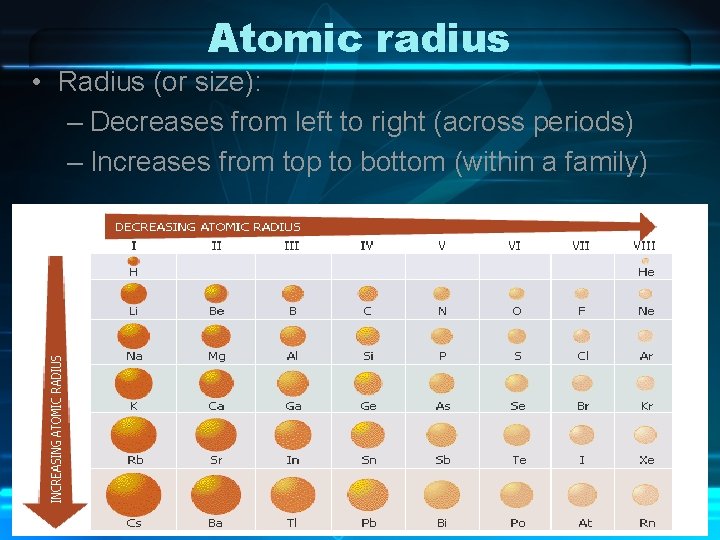 Atomic radius

• Radius (or size):
– Decreases from left to right (across periods)
– Increases from top to bottom (within a family)

DECREASING ATOMIC RADIUS

INCREASING ATOMIC RADIUS

| I | II | III | IV | V | VI | VII | VIII |
|---|---|---|---|---|---|---|---|
| H | | | | | | | He |
| Li | Be | B | C | N | O | F | Ne |
| Na | Mg | Al | Si | P | S | Cl | Ar |
| K | Ca | Ga | Ge | As | Se | Br | Kr |
| Rb | Sr | In | Sn | Sb | Te | I | Xe |
| Cs | Ba | Tl | Pb | Bi | Po | At | Rn |